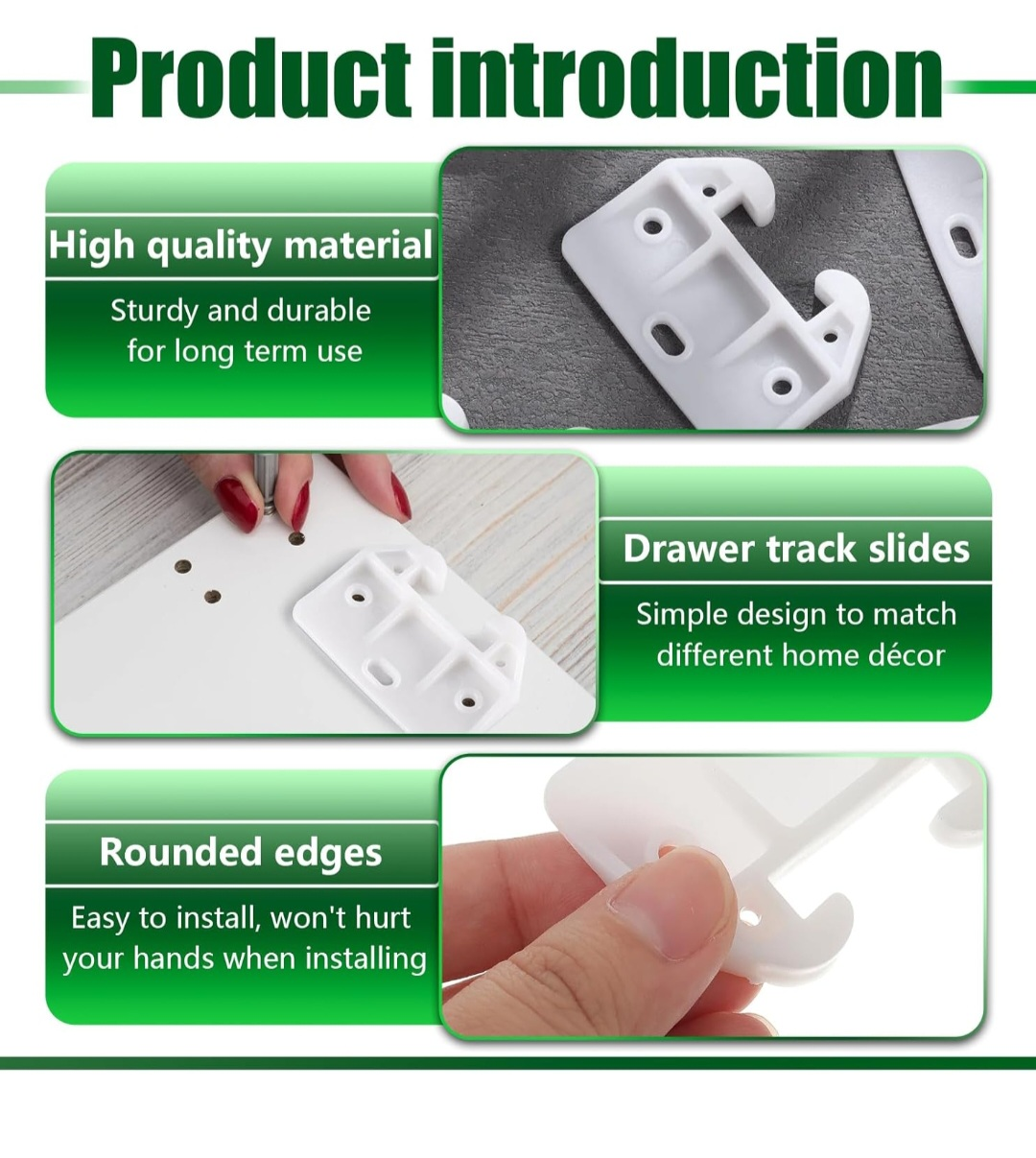 Product introduction

High quality material

Sturdy and durable for long term use

Drawer track slides

Simple design to match different home décor

Rounded edges

Easy to install, won't hurt your hands when installing